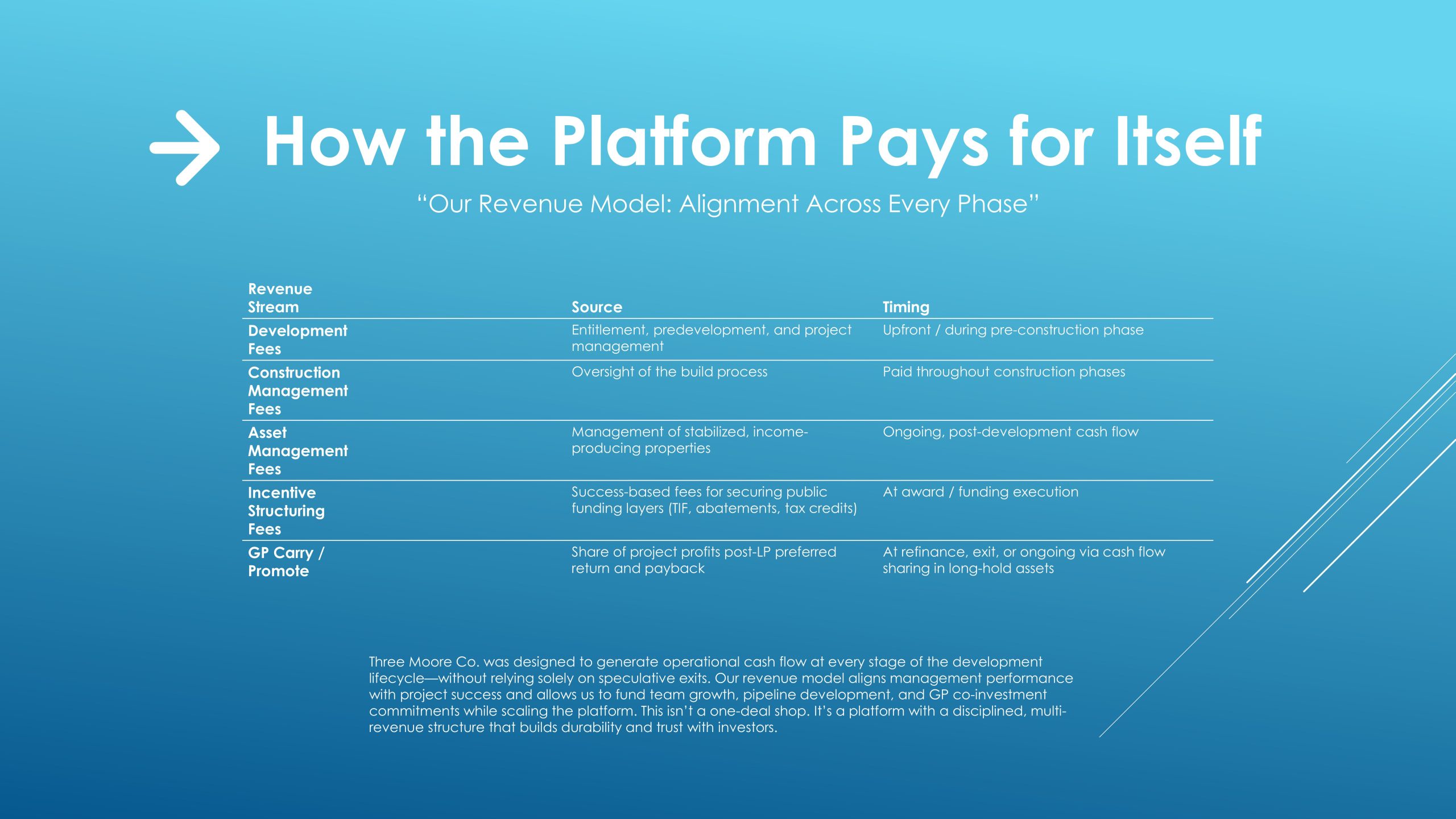 How the Platform Pays for Itself

“Our Revenue Model: Alignment Across Every Phase”

| Revenue Stream | Source | Timing |
|---|---|---|
| Development Fees | Entitlement, predevelopment, and project management | Upfront / during pre-construction phase |
| Construction Management Fees | Oversight of the build process | Paid throughout construction phases |
| Asset Management Fees | Management of stabilized, income-producing properties | Ongoing, post-development cash flow |
| Incentive Structuring Fees | Success-based fees for securing public funding layers (TIF, abatements, tax credits) | At award / funding execution |
| GP Carry / Promote | Share of project profits post-LP preferred return and payback | At refinance, exit, or ongoing via cash flow sharing in long-hold assets |

Three Moore Co. was designed to generate operational cash flow at every stage of the development lifecycle—without relying solely on speculative exits. Our revenue model aligns management performance with project success and allows us to fund team growth, pipeline development, and GP co-investment commitments while scaling the platform. This isn’t a one-deal shop. It’s a platform with a disciplined, multi-revenue structure that builds durability and trust with investors.